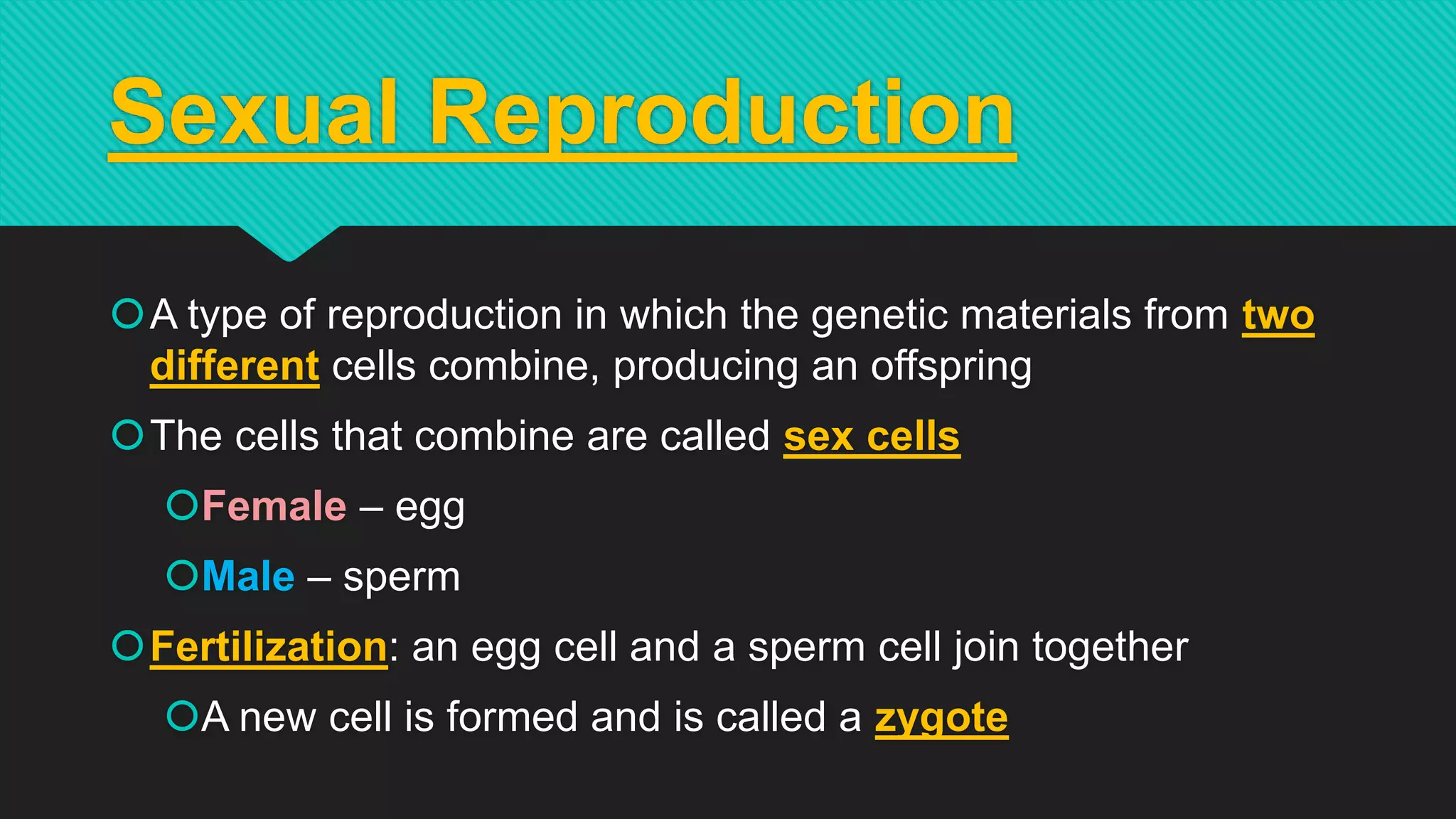 Sexual Reproduction

A type of reproduction in which the genetic materials from two different cells combine, producing an offspring

The cells that combine are called sex cells

Female – egg

Male – sperm

Fertilization: an egg cell and a sperm cell join together

A new cell is formed and is called a zygote